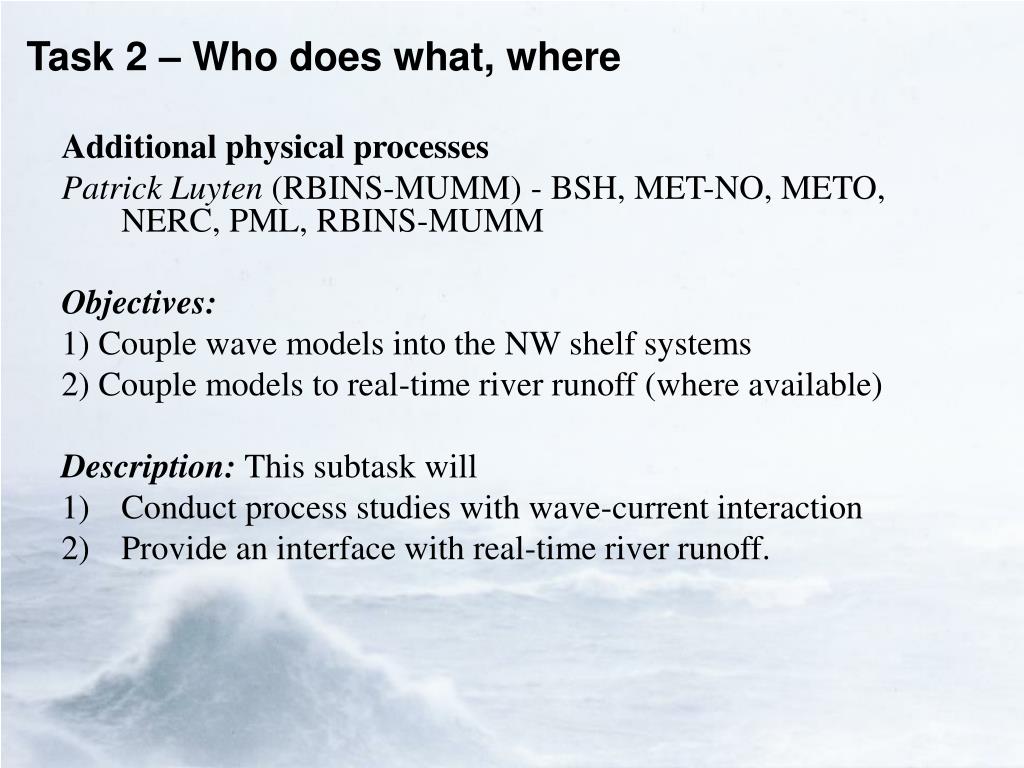 Task 2 – Who does what, where

Additional physical processes

Patrick Luyten (RBINS-MUMM) - BSH, MET-NO, METO, NERC, PML, RBINS-MUMM

Objectives:

1) Couple wave models into the NW shelf systems

2) Couple models to real-time river runoff (where available)

Description: This subtask will

1) Conduct process studies with wave-current interaction

2) Provide an interface with real-time river runoff.